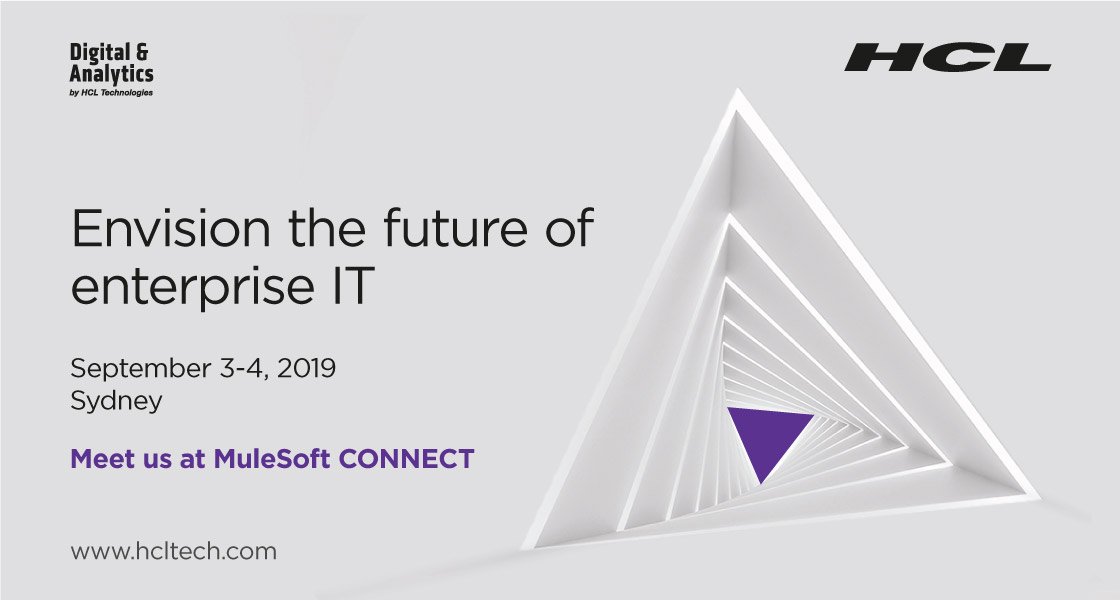 Digital & Analytics
by HCL Technologies

HCL

Envision the future of enterprise IT

September 3-4, 2019
Sydney

Meet us at MuleSoft CONNECT

www.hcltech.com